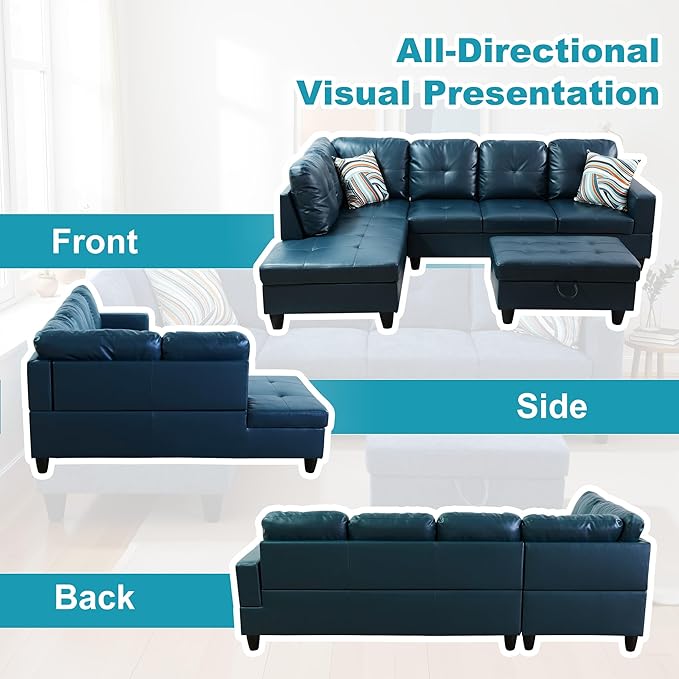 All-Directional Visual Presentation

Front

Side

Back